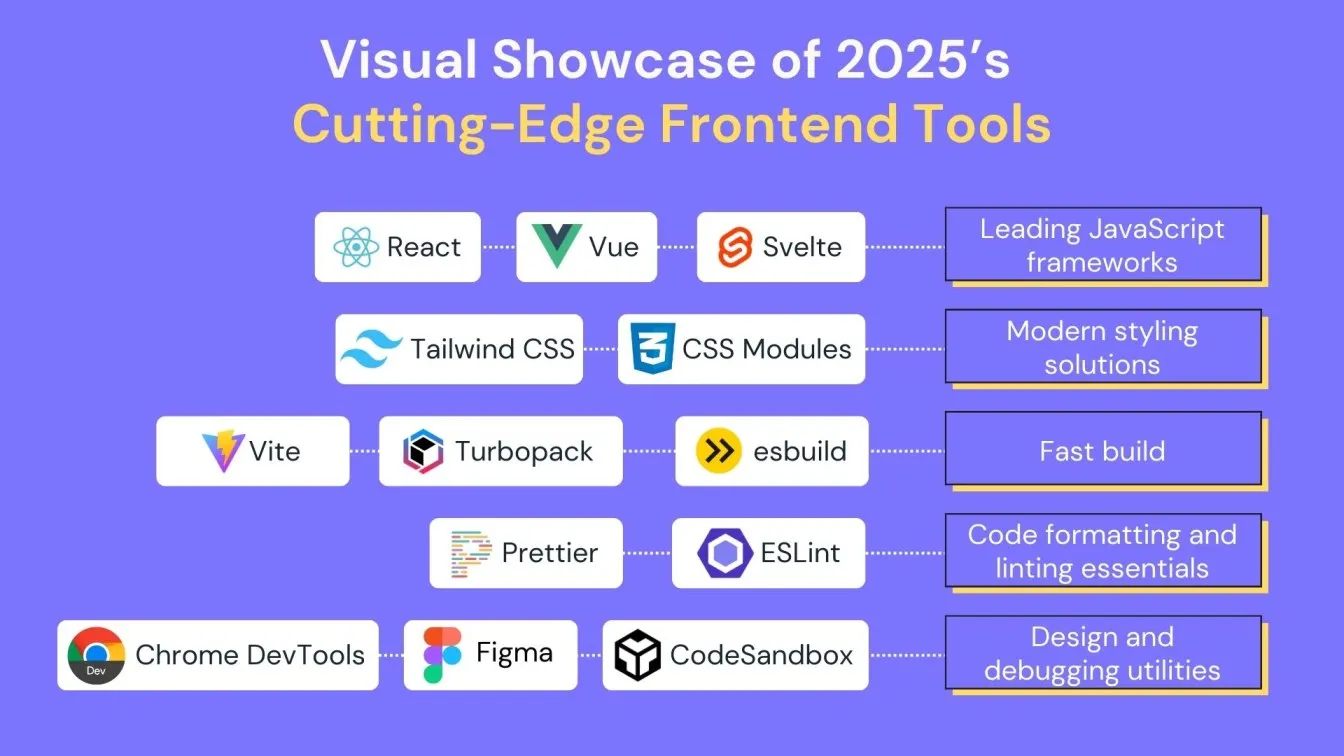 Visual Showcase of 2025's
Cutting-Edge Frontend Tools

React Vue Svelte
Leading JavaScript frameworks

Tailwind CSS CSS Modules
Modern styling solutions

Vite Turbopack esbuild
Fast build

Prettier ESLint
Code formatting and linting essentials

Dev Chrome DevTools Figma CodeSandbox
Design and debugging utilities